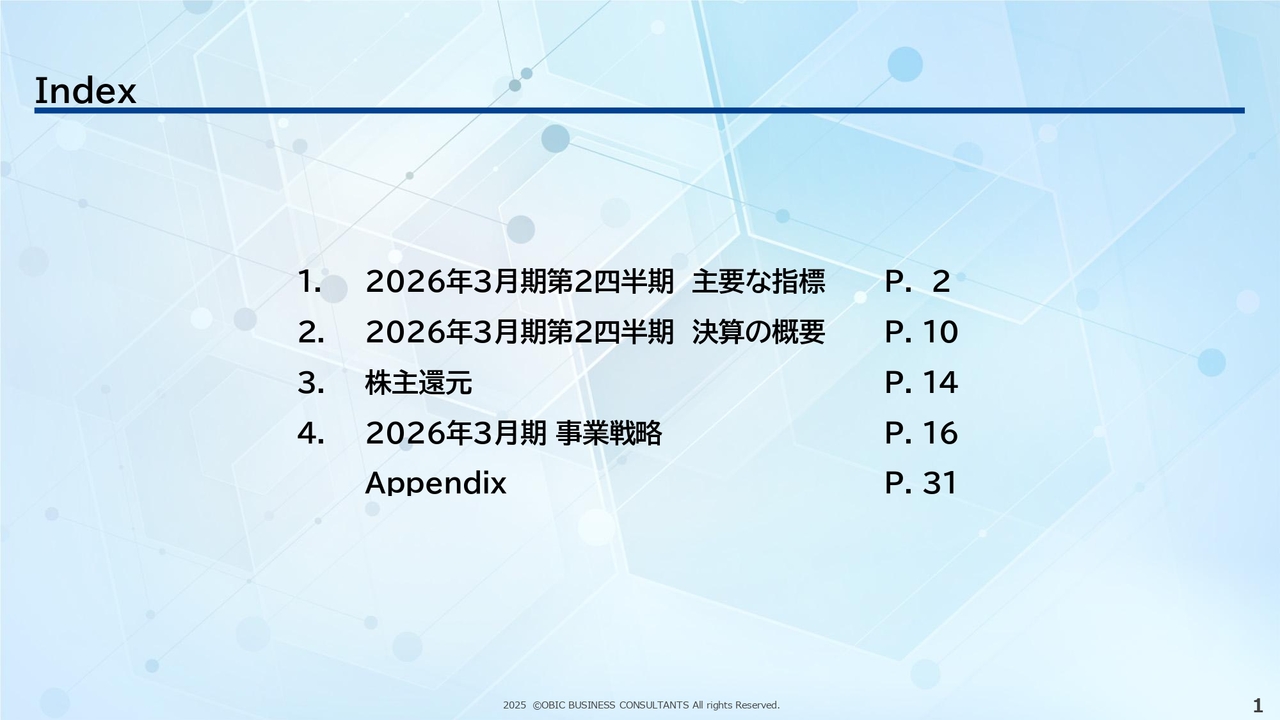 Index

1. 2026年3月期第2四半期 主要な指標 P. 2
2. 2026年3月期第2四半期 決算の概要 P. 10
3. 株主還元 P. 14
4. 2026年3月期 事業戦略 P. 16
Appendix P. 31

2025 ©OBIC BUSINESS CONSULTANTS All rights Reserved.

1